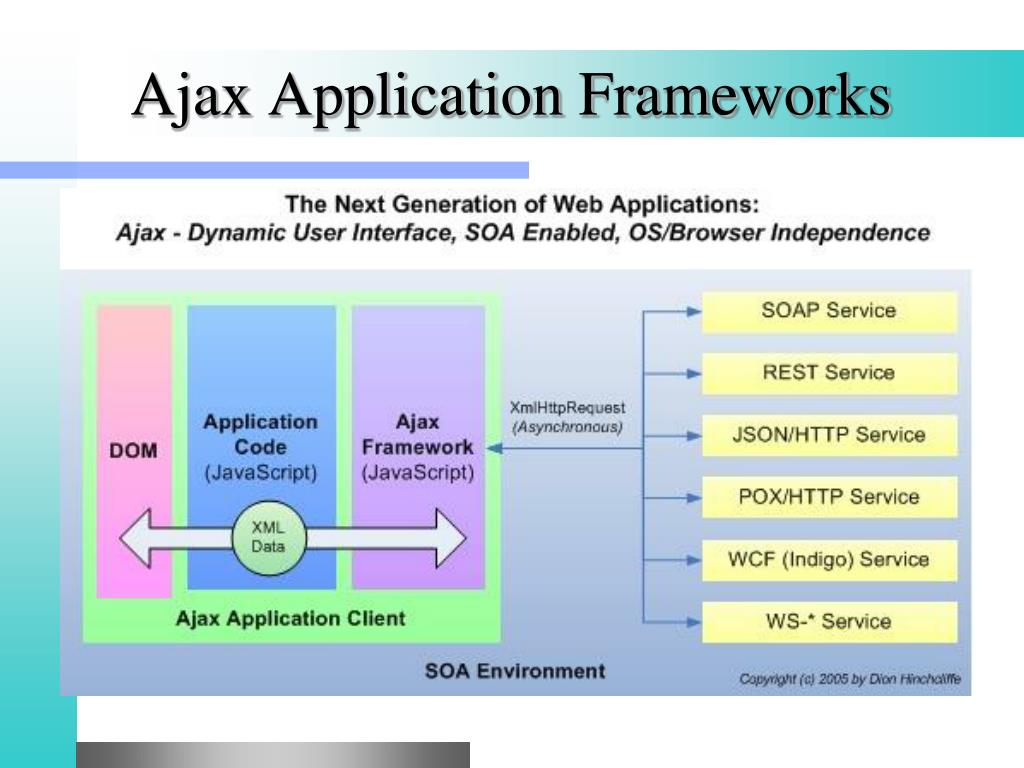 Ajax Application Frameworks

The Next Generation of Web Applications:
Ajax - Dynamic User Interface, SOA Enabled, OS/Browser Independence

DOM

Application Code (JavaScript)

Ajax Framework (JavaScript)

XML Data

Ajax Application Client

XmlHttpRequest
(Asynchronous)

SOAP Service

REST Service

JSON/HTTP Service

POX/HTTP Service

WCF (Indigo) Service

WS-* Service

SOA Environment

Copyright (c) 2005 by Dion Hinchcliffe